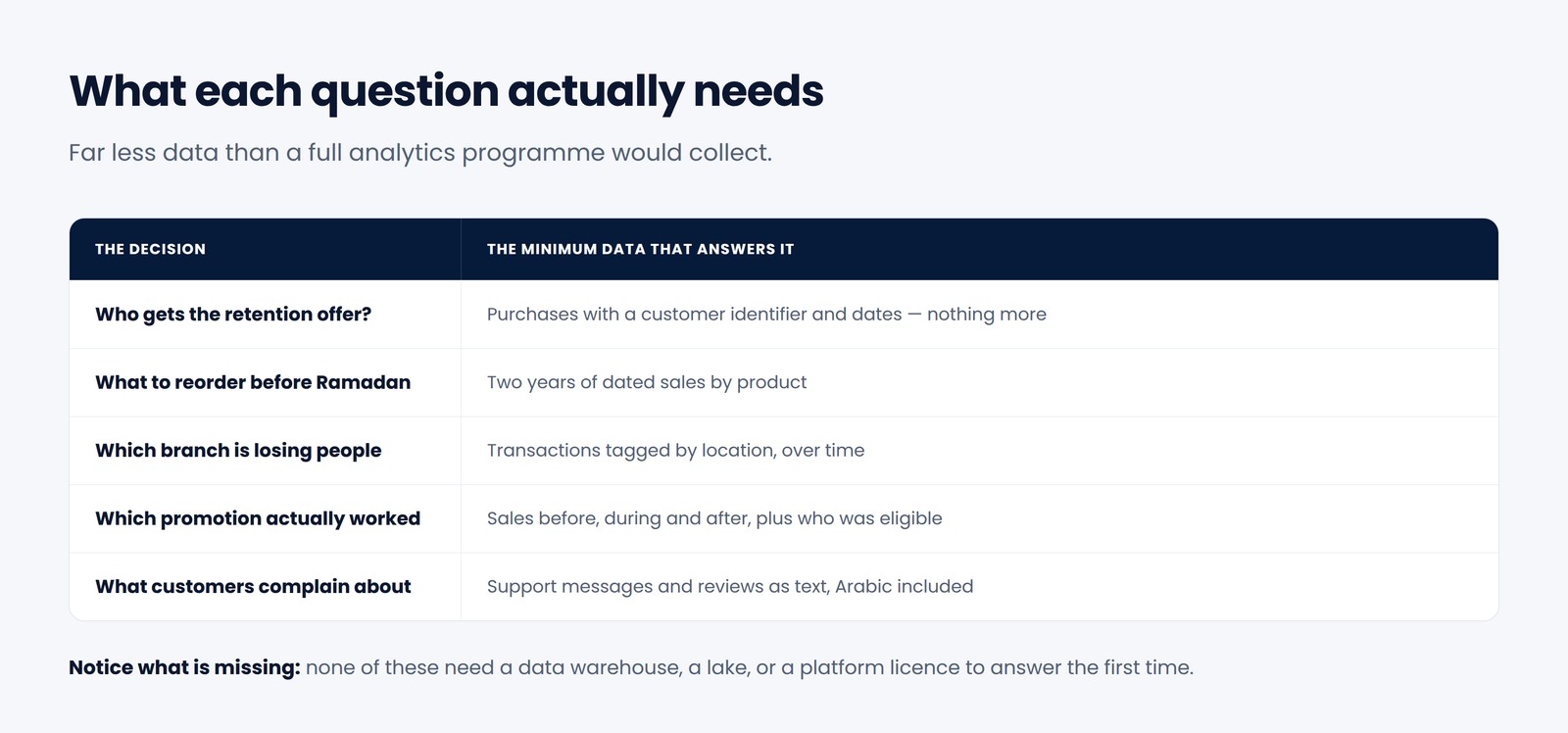 What each question actually needs

Far less data than a full analytics programme would collect.

| THE DECISION | THE MINIMUM DATA THAT ANSWERS IT |
|---|---|
| Who gets the retention offer? | Purchases with a customer identifier and dates — nothing more |
| What to reorder before Ramadan | Two years of dated sales by product |
| Which branch is losing people | Transactions tagged by location, over time |
| Which promotion actually worked | Sales before, during and after, plus who was eligible |
| What customers complain about | Support messages and reviews as text, Arabic included |

Notice what is missing: none of these need a data warehouse, a lake, or a platform licence to answer the first time.